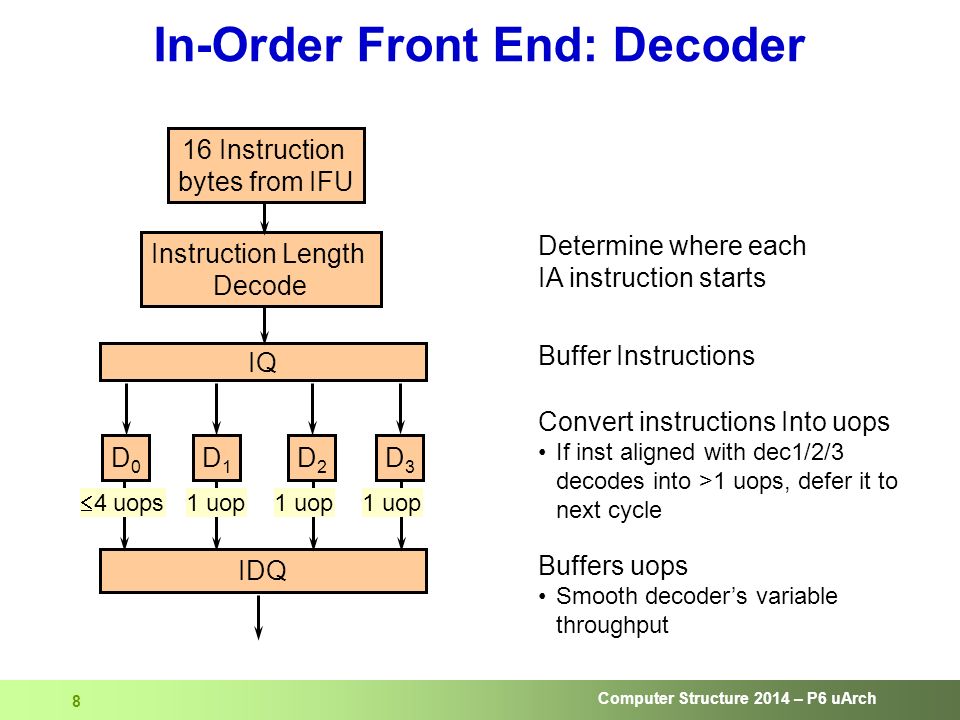 In-Order Front End: Decoder

16 Instruction bytes from IFU

Instruction Length Decode

IQ

$D_0$ $D_1$ $D_2$ $D_3$

$\leq$4 uops 1 uop 1 uop 1 uop

IDQ

Determine where each IA instruction starts

Buffer Instructions

Convert instructions Into uops
• If inst aligned with dec1/2/3 decodes into >1 uops, defer it to next cycle

Buffers uops
• Smooth decoder's variable throughput

8

Computer Structure 2014 – P6 uArch